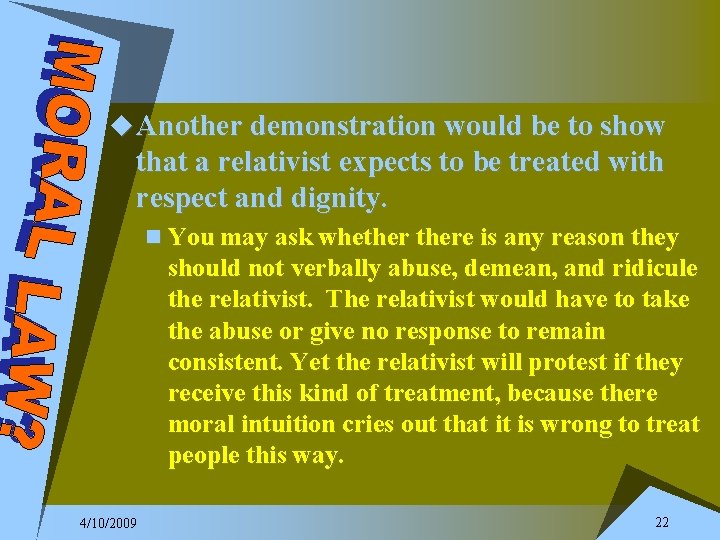 MORAL LAW?

Another demonstration would be to show that a relativist expects to be treated with respect and dignity.

You may ask whether there is any reason they should not verbally abuse, demean, and ridicule the relativist. The relativist would have to take the abuse or give no response to remain consistent. Yet the relativist will protest if they receive this kind of treatment, because there moral intuition cries out that it is wrong to treat people this way.

4/10/2009

22